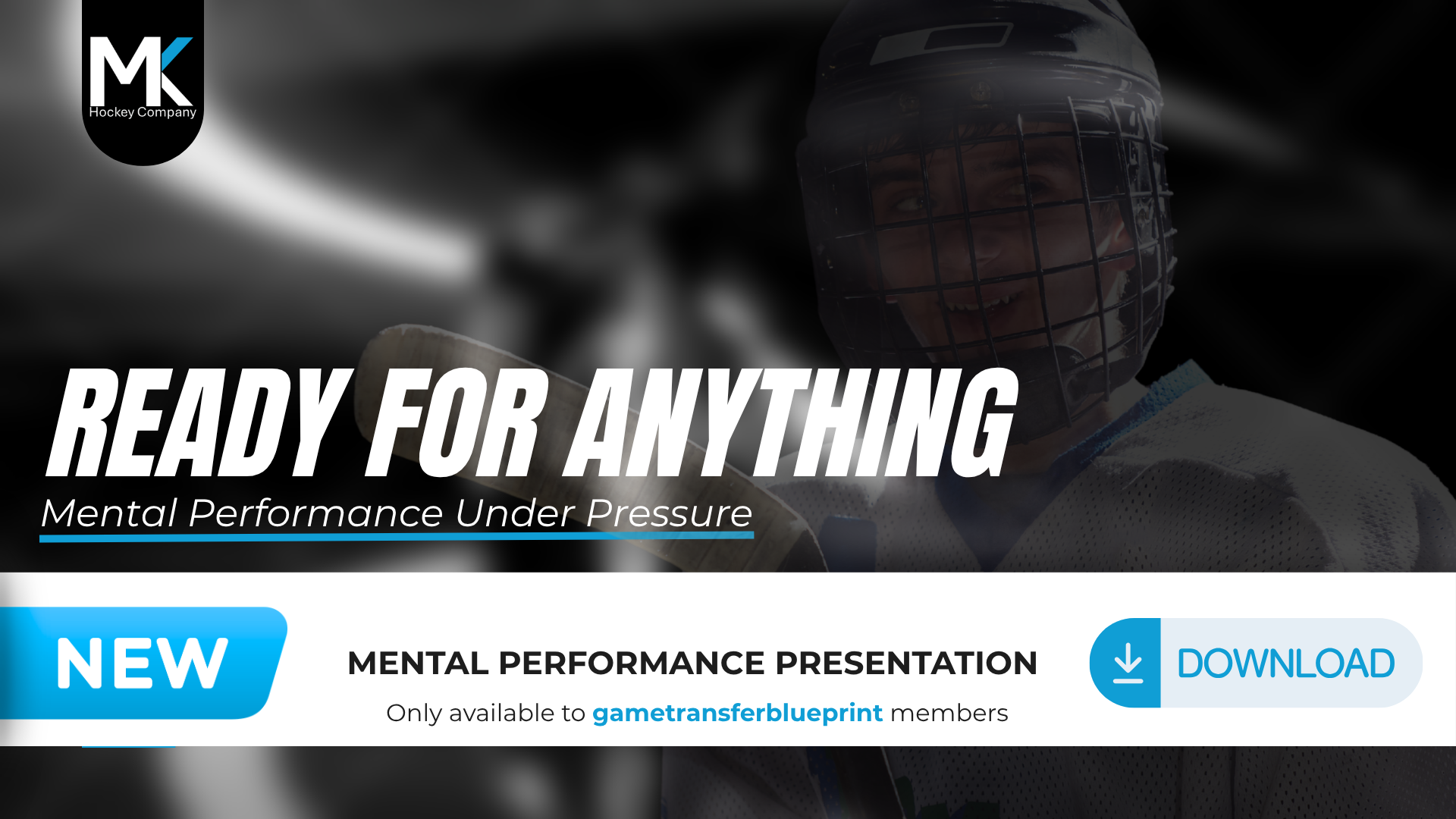 MK
Hockey Company

READY FOR ANYTHING
Mental Performance Under Pressure

NEW

MENTAL PERFORMANCE PRESENTATION
Only available to gametransferblueprint members

DOWNLOAD